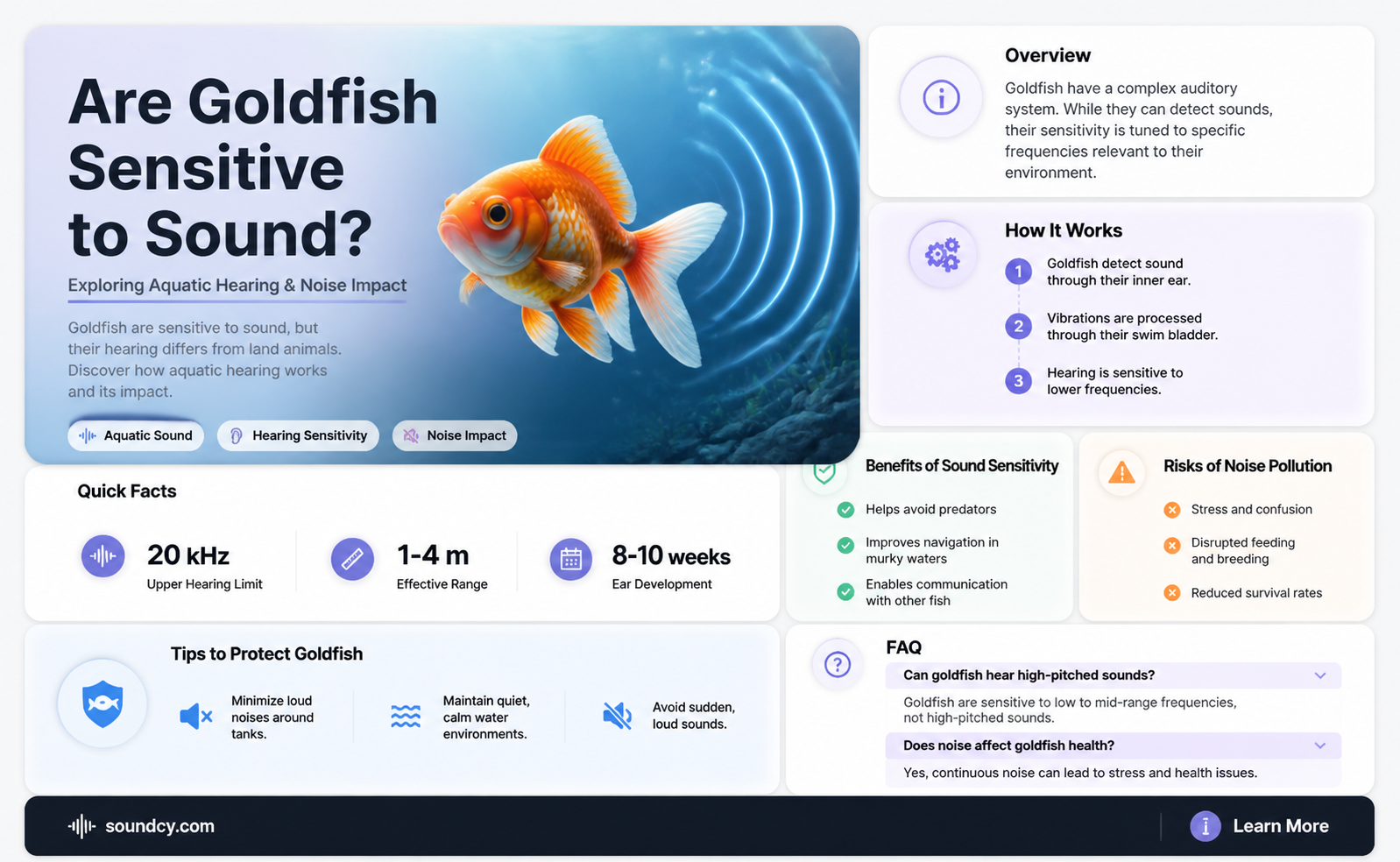 Are Goldfish Sensitive to Sound?

Exploring Aquatic Hearing & Noise Impact

Goldfish are sensitive to sound, but their hearing differs from land animals. Discover how aquatic hearing works and its impact.

Aquatic Sound
Hearing Sensitivity
Noise Impact

Overview

Goldfish have a complex auditory system. While they can detect sounds, their sensitivity is tuned to specific frequencies relevant to their environment.

How It Works

1 Goldfish detect sound through their inner ear.

2 Vibrations are processed through their swim bladder.

3 Hearing is sensitive to lower frequencies.

Quick Facts

20 kHz
Upper Hearing Limit

1-4 m
Effective Range

8-10 weeks
Ear Development

Benefits of Sound Sensitivity

Helps avoid predators
Improves navigation in murky waters
Enables communication with other fish

Risks of Noise Pollution

Stress and confusion
Disrupted feeding and breeding
Reduced survival rates

Tips to Protect Goldfish

Minimize loud noises around tanks.
Maintain quiet, calm water environments.
Avoid sudden, loud sounds.

FAQ

Can goldfish hear high-pitched sounds?
Goldfish are sensitive to low to mid-range frequencies, not high-pitched sounds.

Does noise affect goldfish health?
Yes, continuous noise can lead to stress and health issues.

soundcy.com

Learn More